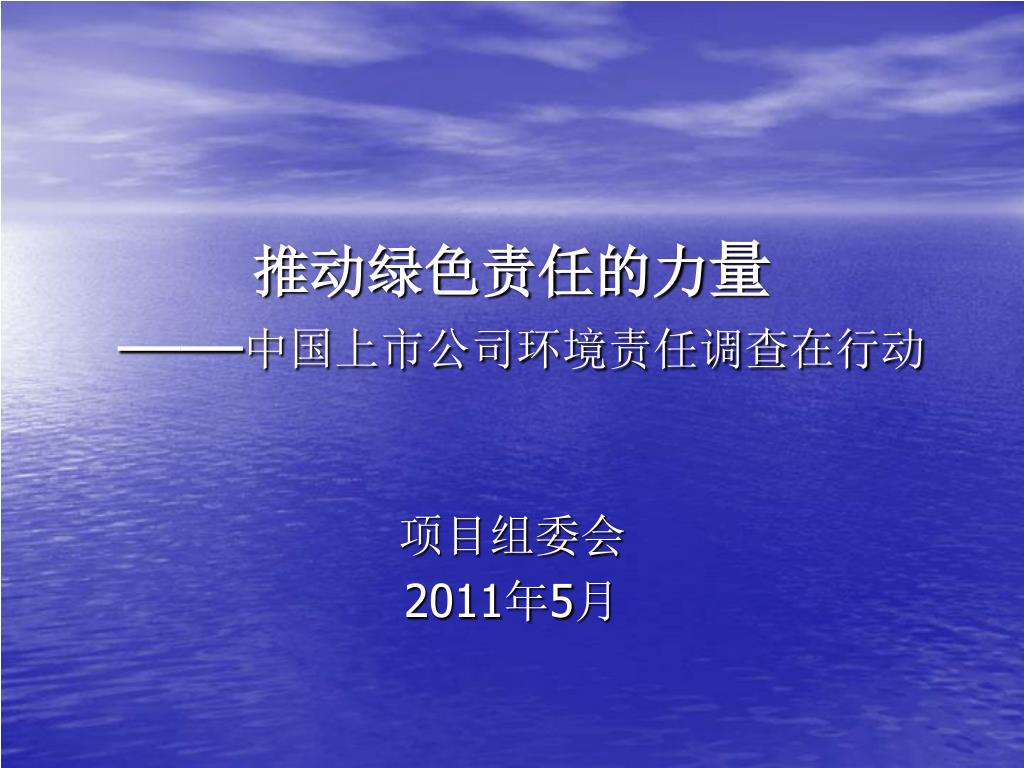 推动绿色责任的力量
———中国上市公司环境责任调查在行动

项目组委会
2011年5月